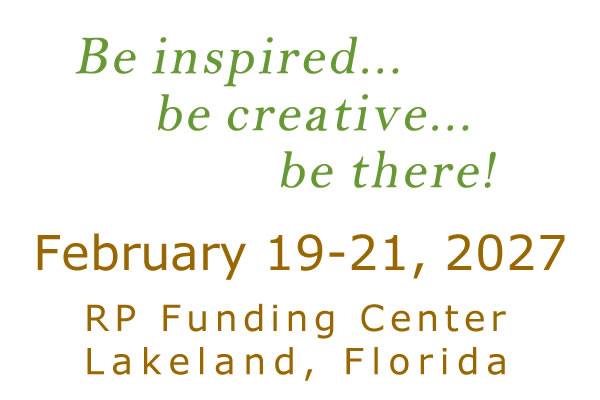 Be inspired...
be creative...
be there!

February 19-21, 2027

RP Funding Center
Lakeland, Florida